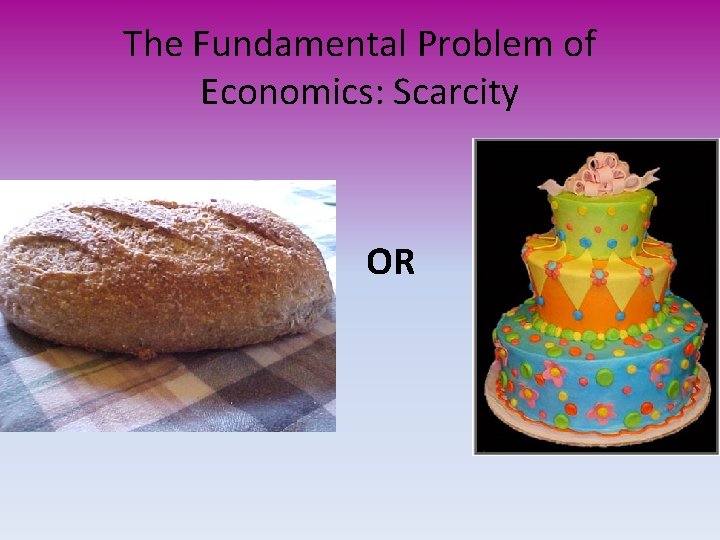 The Fundamental Problem of Economics: Scarcity

OR